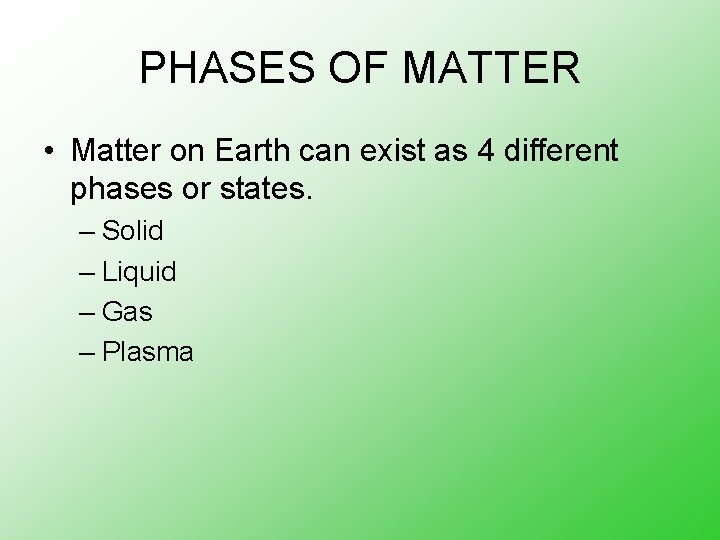 PHASES OF MATTER

• Matter on Earth can exist as 4 different phases or states.
– Solid
– Liquid
– Gas
– Plasma